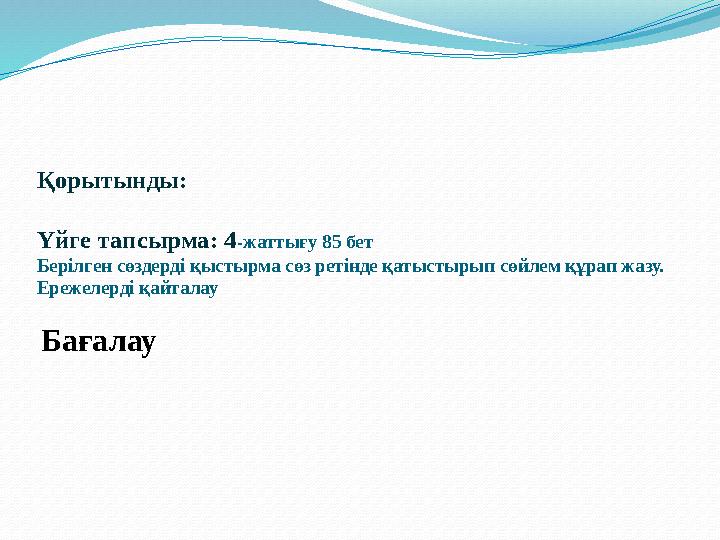 Қорытынды:

Үйге тапсырма: 4-жаттығу 85 бет
Берілген сөздерді қыстырма сөз ретінде қатыстырып сөйлем құрап жазу.
Ережелерді қайталау

Бағалау